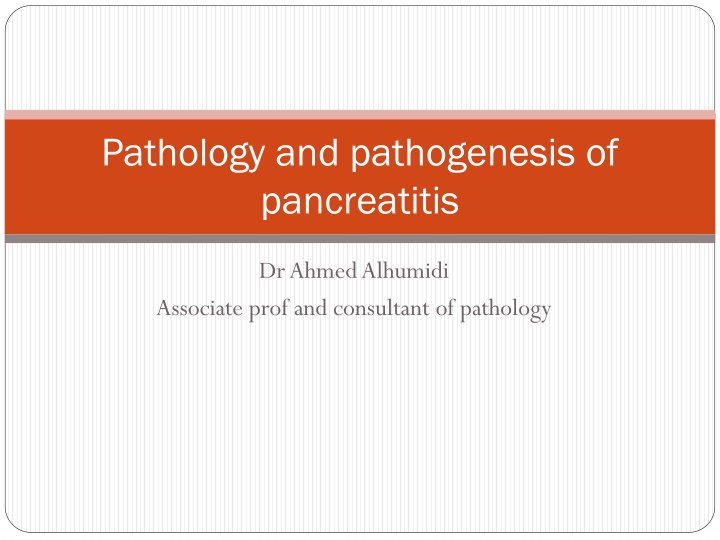 Pathology and pathogenesis of pancreatitis

Dr Ahmed Alhumidi

Associate prof and consultant of pathology